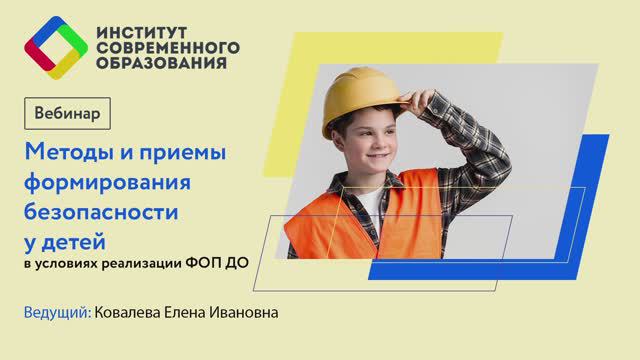 ИНСТИТУТ СОВРЕМЕННОГО ОБРАЗОВАНИЯ

Вебинар

Методы и приемы формирования безопасности у детей

в условиях реализации ФОП ДО

Ведущий: Ковалева Елена Ивановна